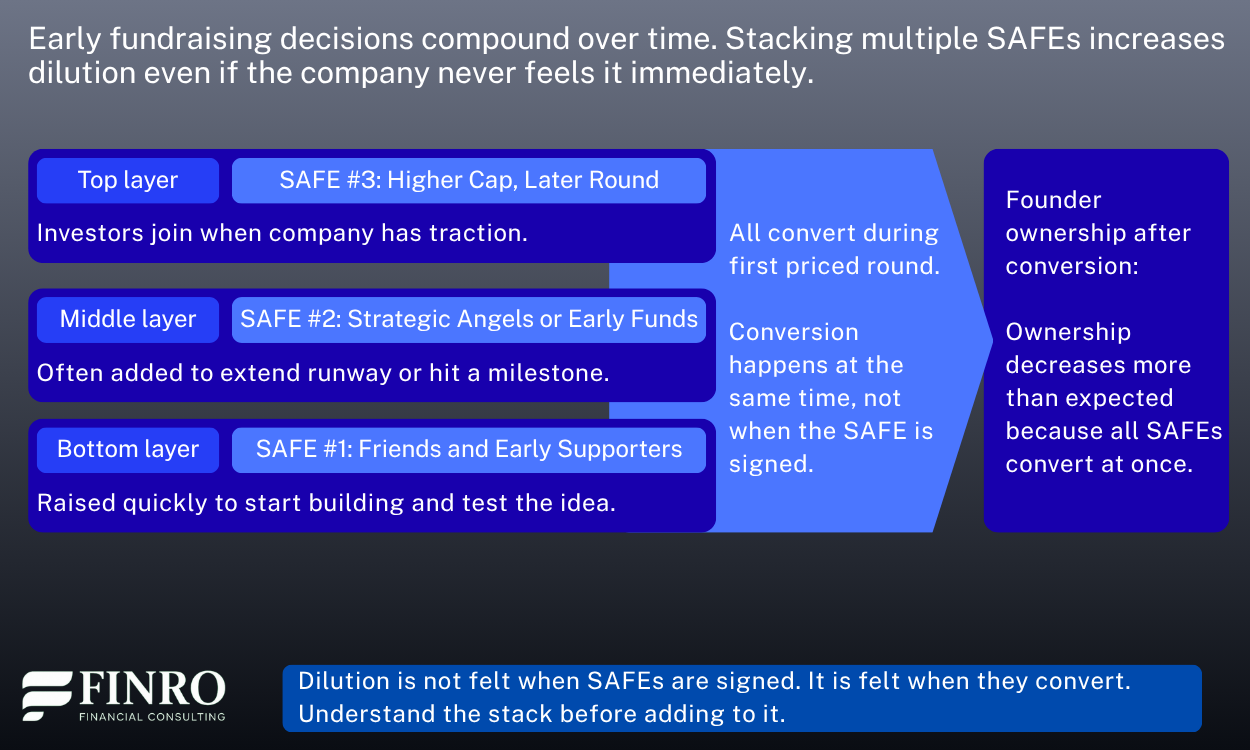 Early fundraising decisions compound over time. Stacking multiple SAFEs increases dilution even if the company never feels it immediately.

Top layer

SAFE #3: Higher Cap, Later Round

Investors join when company has traction.

Middle layer

SAFE #2: Strategic Angels or Early Funds

Often added to extend runway or hit a milestone.

Bottom layer

SAFE #1: Friends and Early Supporters

Raised quickly to start building and test the idea.

All convert during first priced round.

Conversion happens at the same time, not when the SAFE is signed.

Founder ownership after conversion:

Ownership decreases more than expected because all SAFEs convert at once.

FINRO
FINANCIAL CONSULTING

Dilution is not felt when SAFEs are signed. It is felt when they convert. Understand the stack before adding to it.